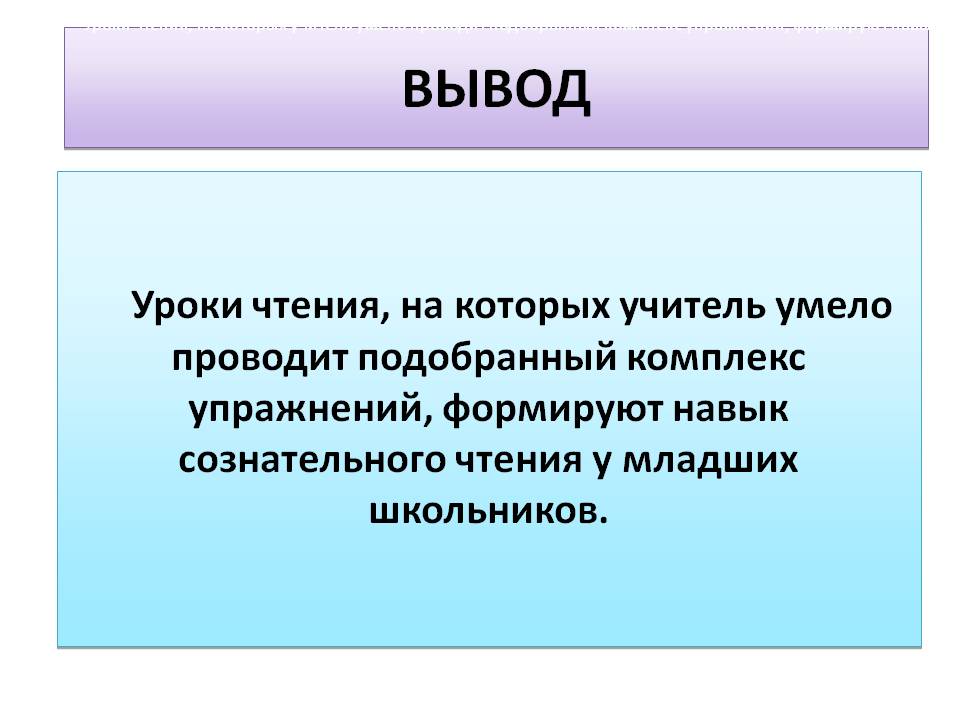 ВЫВОД

Уроки чтения, на которых учитель умело проводит подобранный комплекс упражнений, формируют навык сознательного чтения у младших школьников.